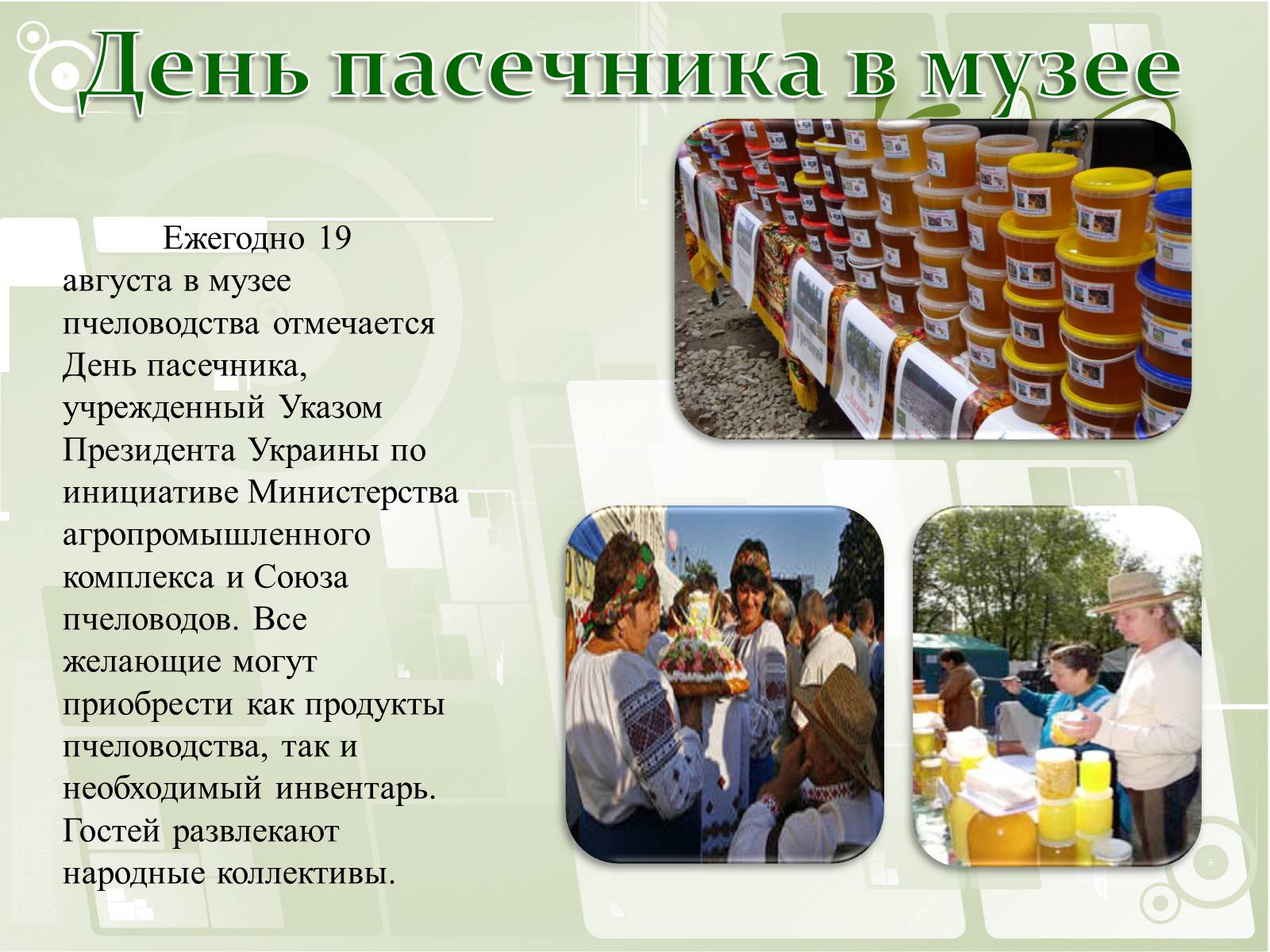 День пасечника в музее

Ежегодно 19 августа в музее пчеловодства отмечается День пасечника, учрежденный Указом Президента Украины по инициативе Министерства агропромышленного комплекса и Союза пчеловодов. Все желающие могут приобрести как продукты пчеловодства, так и необходимый инвентарь. Гостей развлекают народные коллективы.